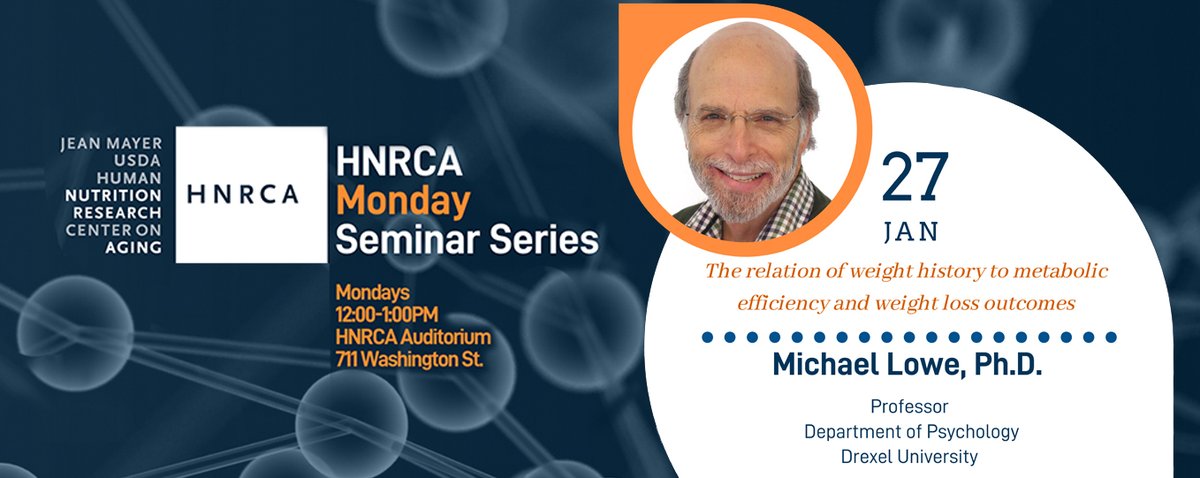 JEAN MAYER
USDA
HUMAN
NUTRITION
RESEARCH
CENTER ON
AGING

HNRCA

HNRCA
Monday
Seminar Series

Mondays
12:00-1:00PM
HNRCA Auditorium
711 Washington St.

27
JAN

The relation of weight history to metabolic efficiency and weight loss outcomes

Michael Lowe, Ph.D.

Professor
Department of Psychology
Drexel University